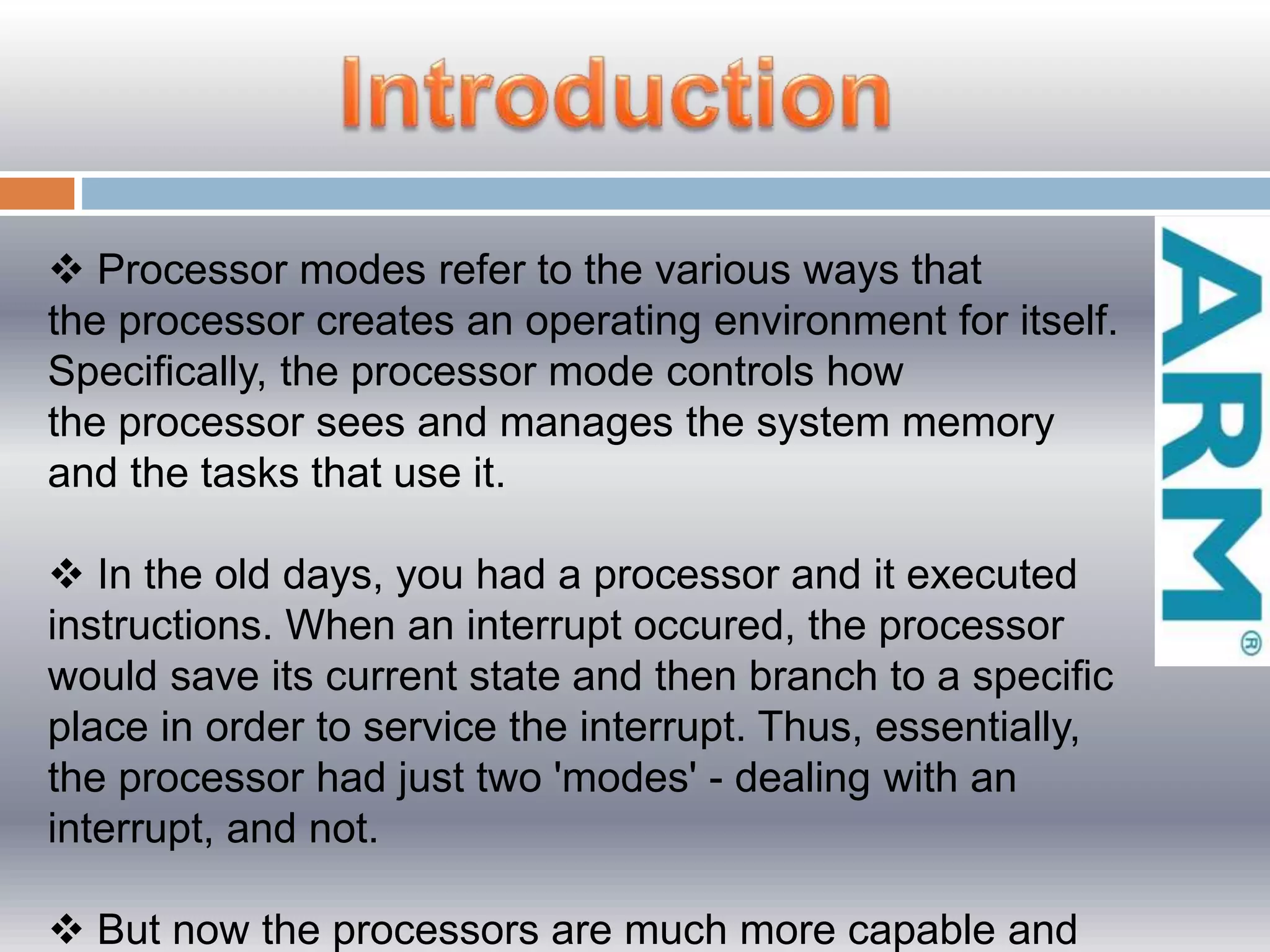 Introduction

❖ Processor modes refer to the various ways that the processor creates an operating environment for itself. Specifically, the processor mode controls how the processor sees and manages the system memory and the tasks that use it.

❖ In the old days, you had a processor and it executed instructions. When an interrupt occured, the processor would save its current state and then branch to a specific place in order to service the interrupt. Thus, essentially, the processor had just two 'modes' - dealing with an interrupt, and not.

❖ But now the processors are much more capable and

ARM®